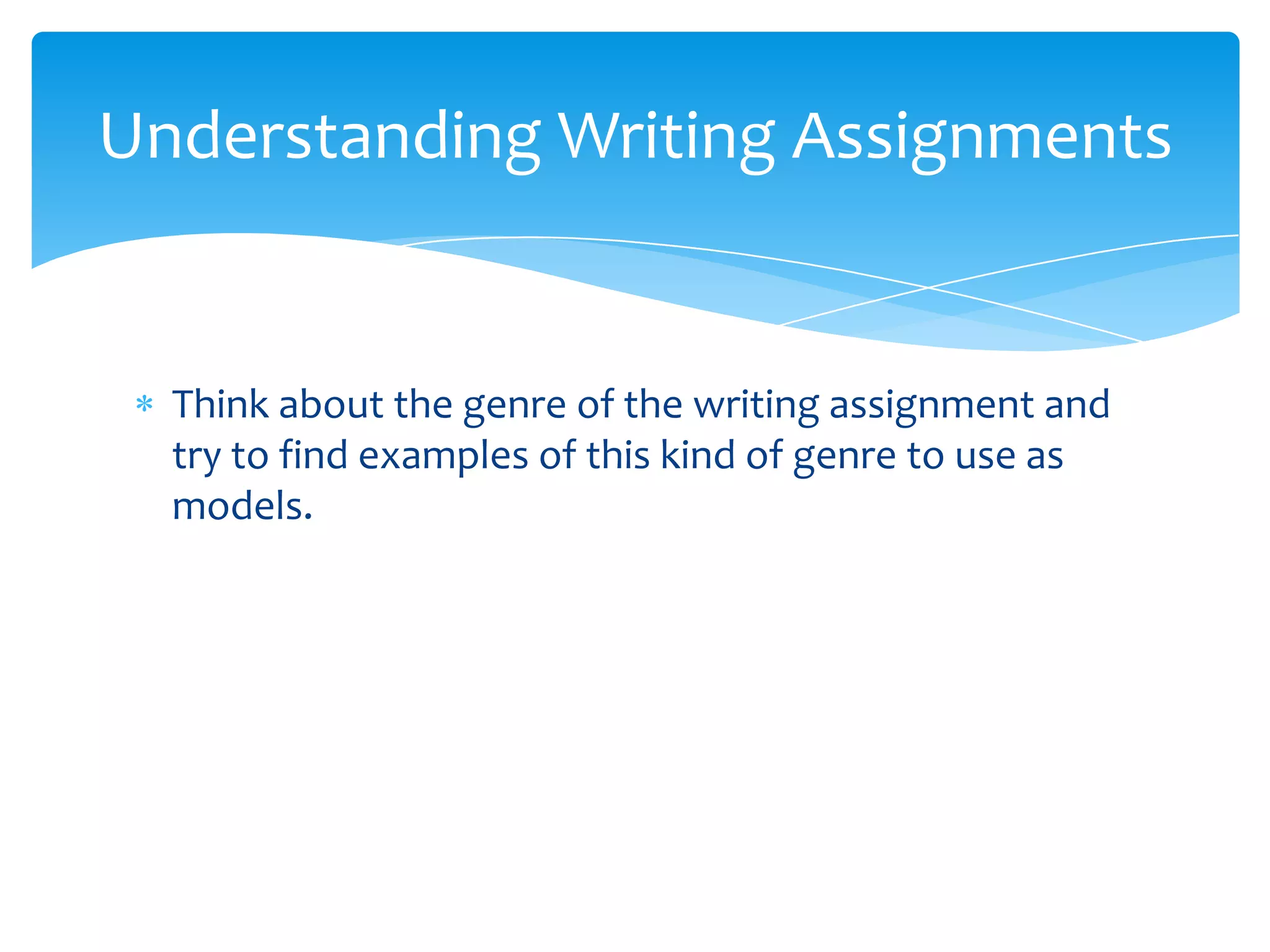 Understanding Writing Assignments

* Think about the genre of the writing assignment and try to find examples of this kind of genre to use as models.